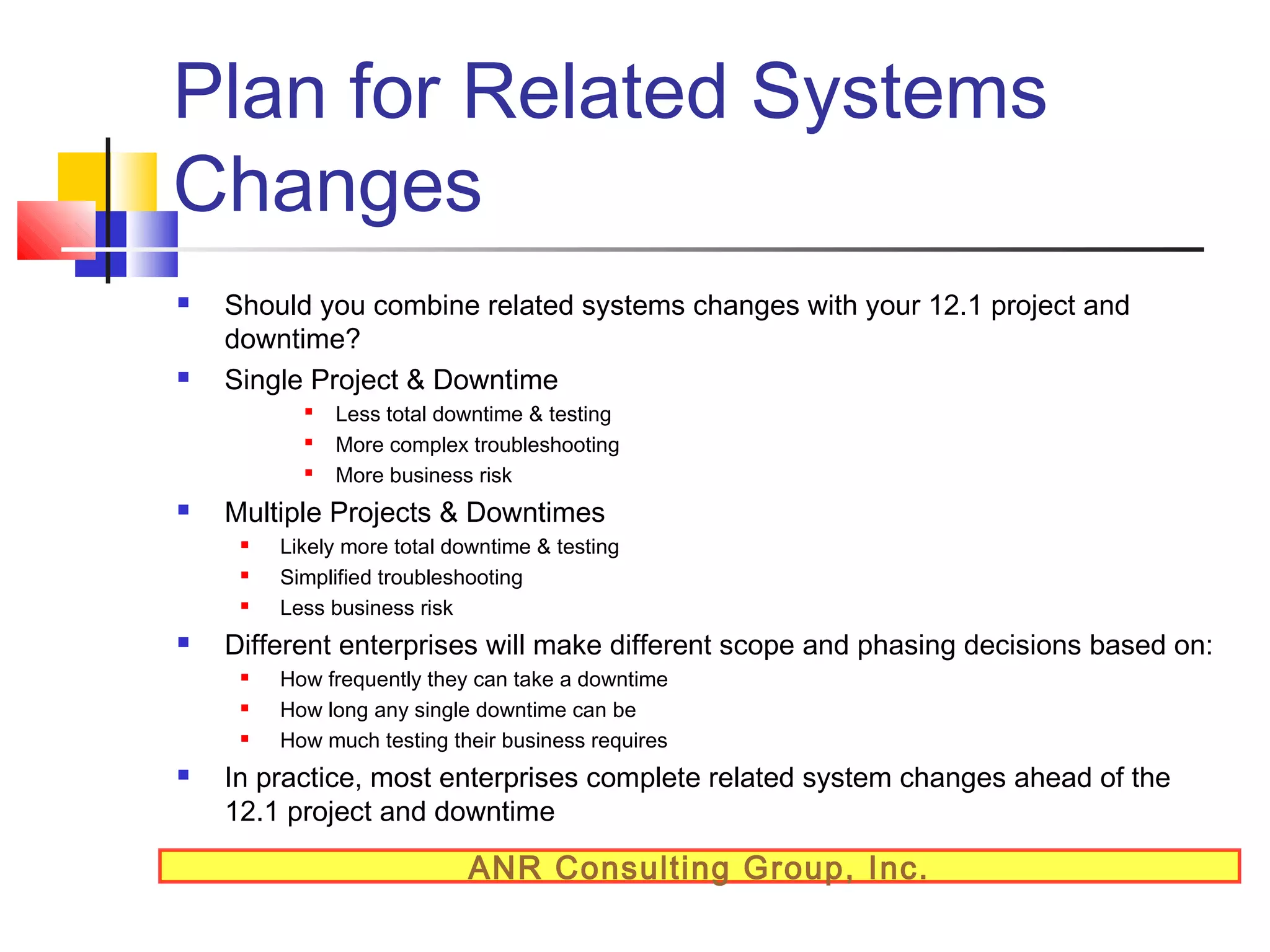 Plan for Related Systems Changes

- Should you combine related systems changes with your 12.1 project and downtime?
- Single Project & Downtime
  - Less total downtime & testing
  - More complex troubleshooting
  - More business risk
- Multiple Projects & Downtimes
  - Likely more total downtime & testing
  - Simplified troubleshooting
  - Less business risk
- Different enterprises will make different scope and phasing decisions based on:
  - How frequently they can take a downtime
  - How long any single downtime can be
  - How much testing their business requires
- In practice, most enterprises complete related system changes ahead of the 12.1 project and downtime

ANR Consulting Group, Inc.